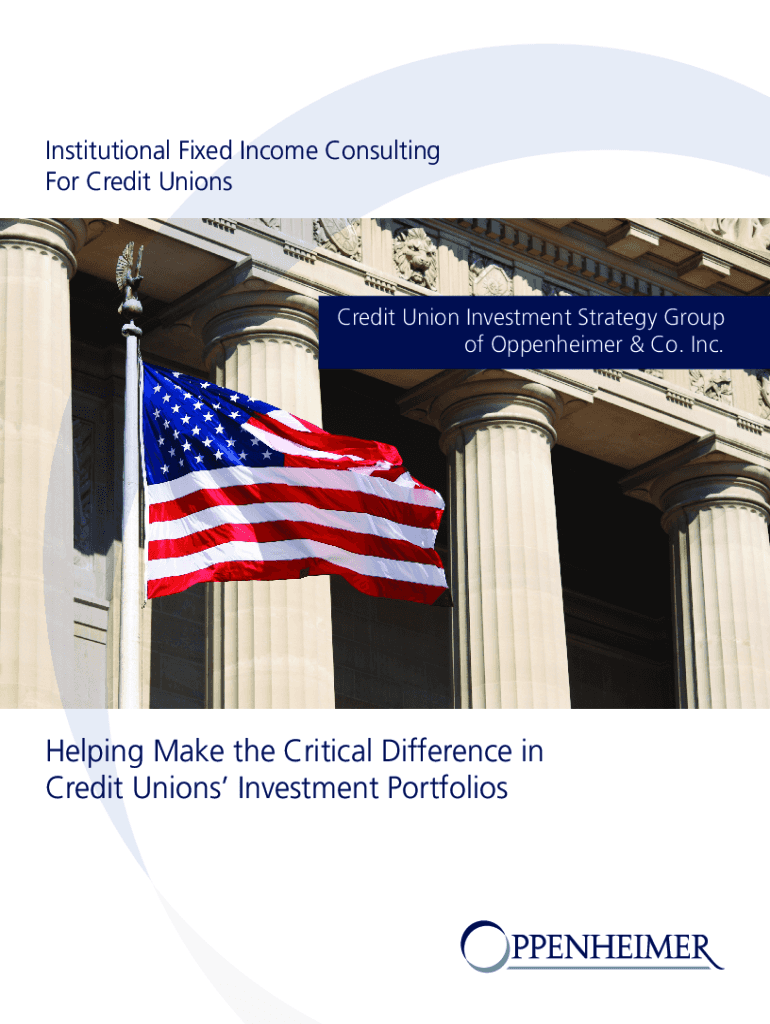 Institutional Fixed Income Consulting
For Credit Unions

Credit Union Investment Strategy Group
of Oppenheimer & Co. Inc.

Helping Make the Critical Difference in
Credit Unions' Investment Portfolios

OPPENHEIMER